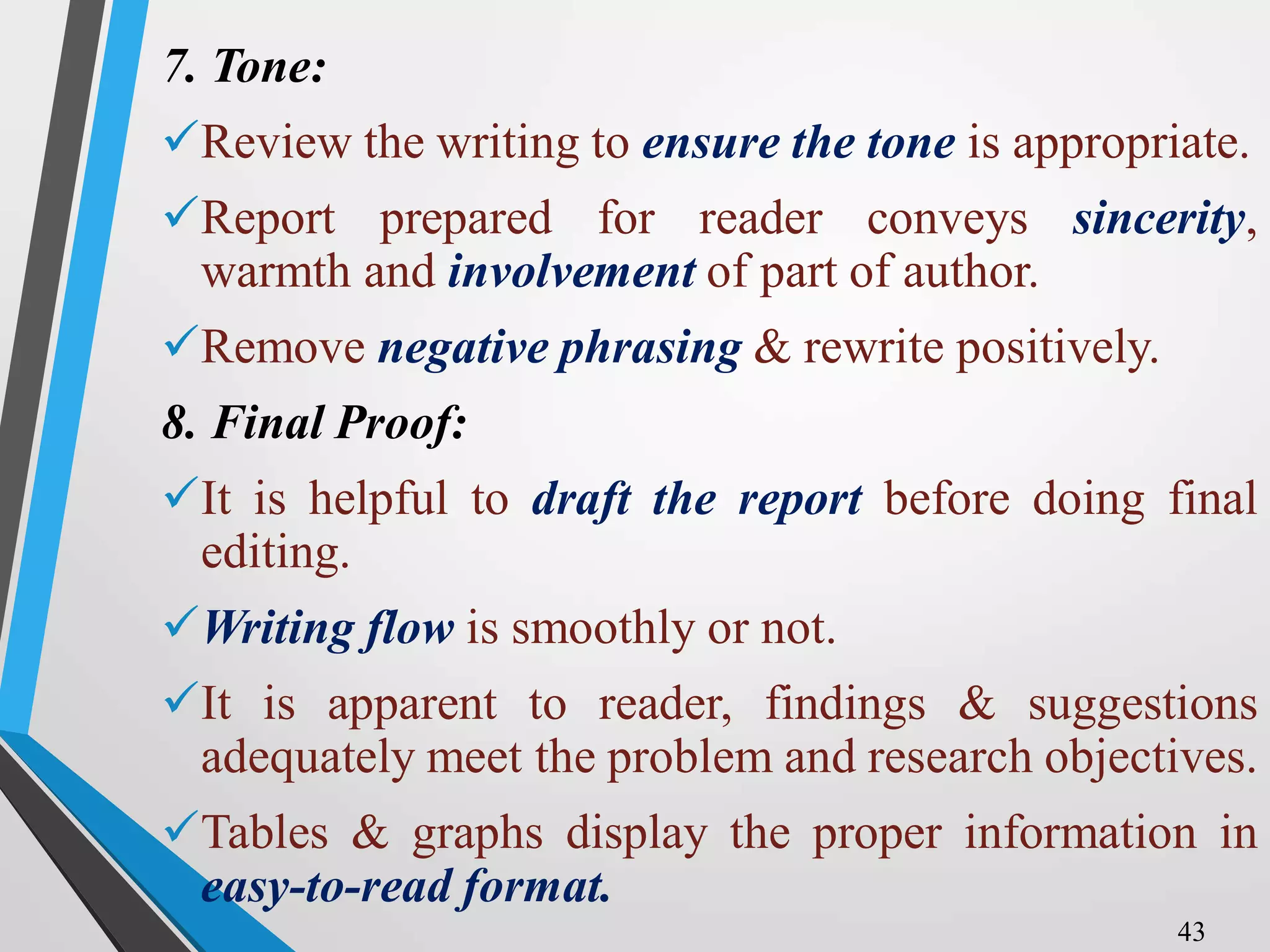 7. Tone:

✓Review the writing to ensure the tone is appropriate.

✓Report prepared for reader conveys sincerity, warmth and involvement of part of author.

✓Remove negative phrasing & rewrite positively.

8. Final Proof:

✓It is helpful to draft the report before doing final editing.

✓Writing flow is smoothly or not.

✓It is apparent to reader, findings & suggestions adequately meet the problem and research objectives.

✓Tables & graphs display the proper information in easy-to-read format.

43